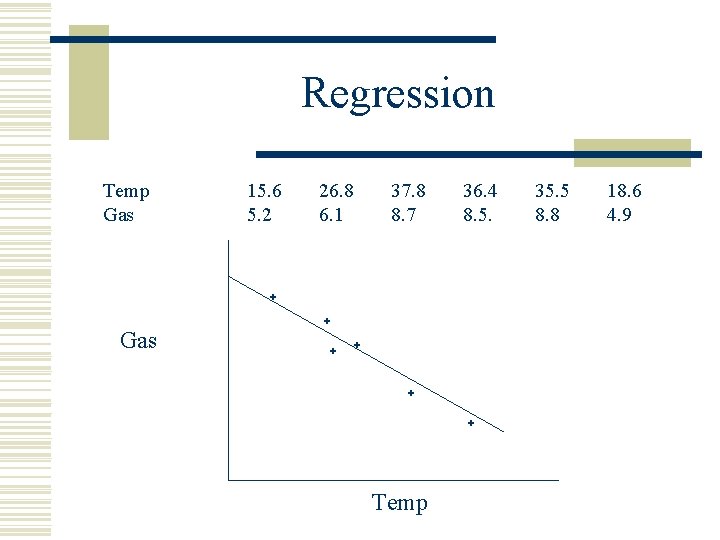 Regression

| Temp | 15.6 | 26.8 | 37.8 | 36.4 | 35.5 | 18.6 |
|---|---|---|---|---|---|---|
| Gas | 5.2 | 6.1 | 8.7 | 8.5. | 8.8 | 4.9 |

Gas

Temp